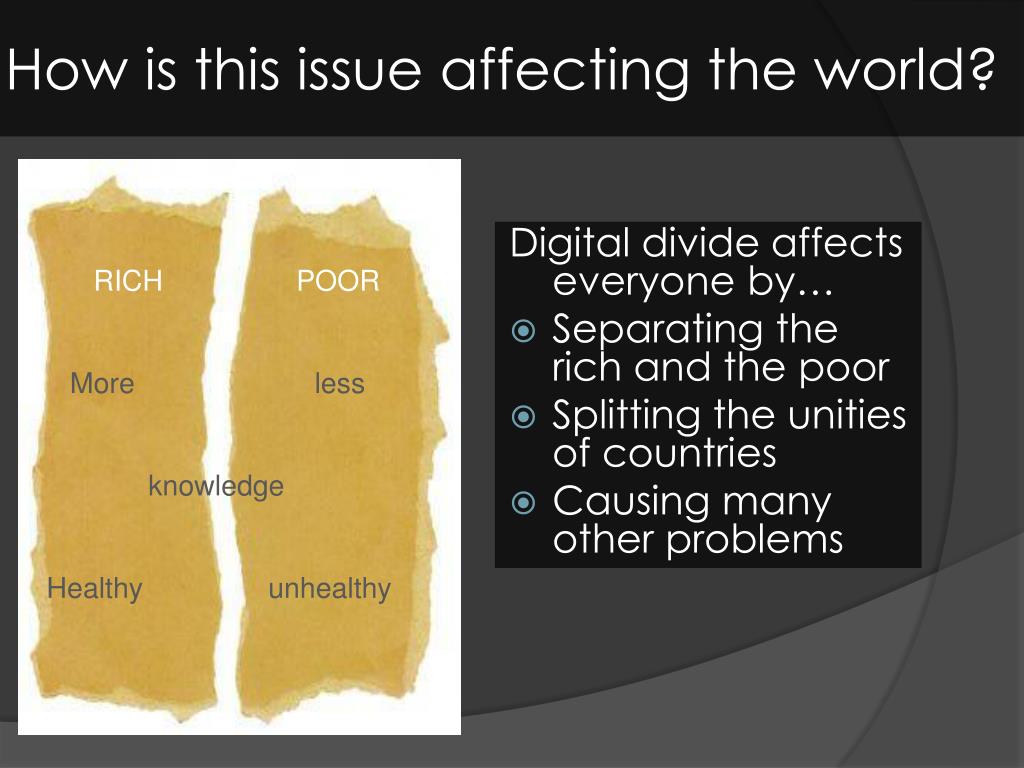 How is this issue affecting the world?

RICH

POOR

More

less

knowledge

Healthy

unhealthy

Digital divide affects everyone by…

Separating the rich and the poor

Splitting the unities of countries

Causing many other problems